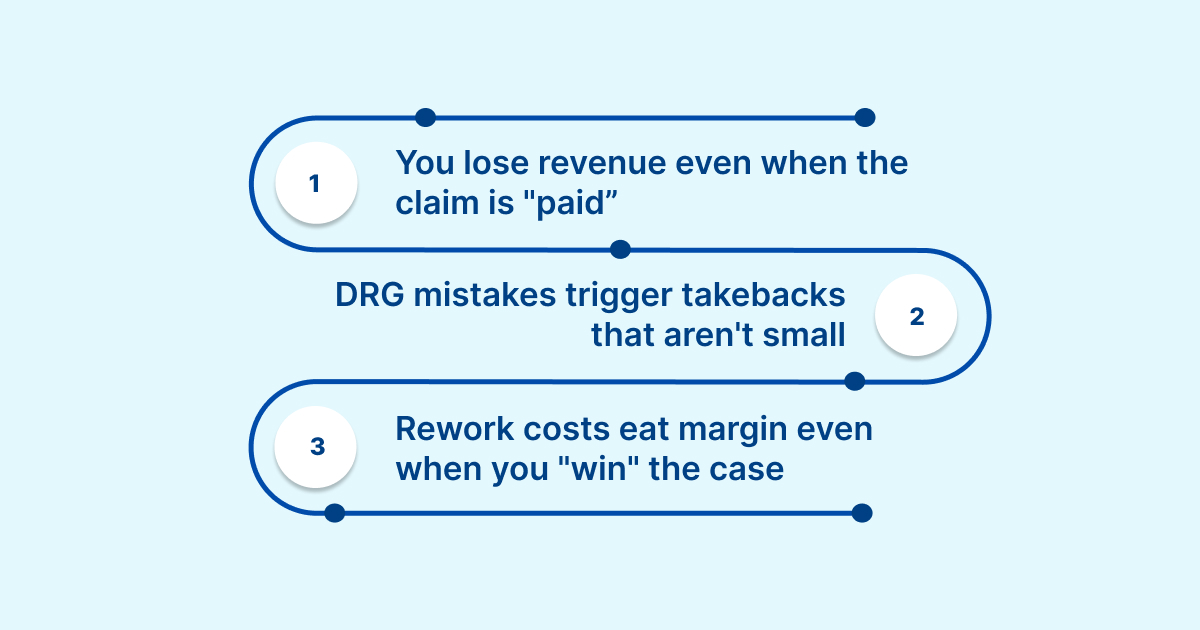 1

You lose revenue even when the claim is "paid”

DRG mistakes trigger takebacks that aren't small

2

3

Rework costs eat margin even when you "win" the case